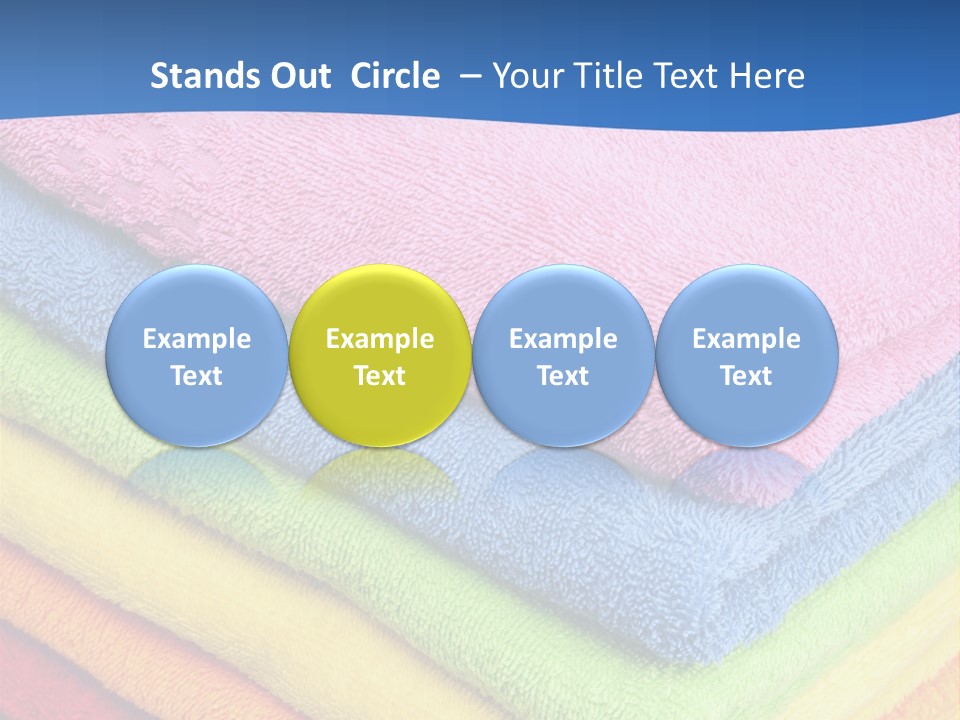 Stands Out Circle – Your Title Text Here

Example Text

Example Text

Example Text

Example Text